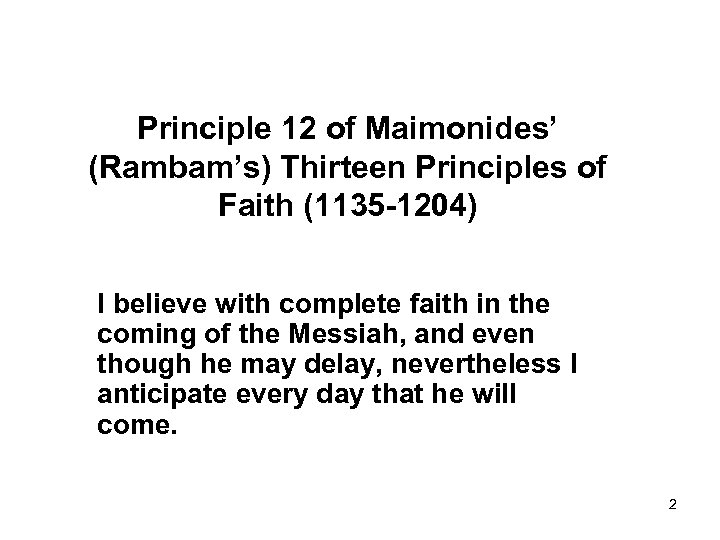 Principle 12 of Maimonides' (Rambam's) Thirteen Principles of Faith (1135-1204)

I believe with complete faith in the coming of the Messiah, and even though he may delay, nevertheless I anticipate every day that he will come.

2